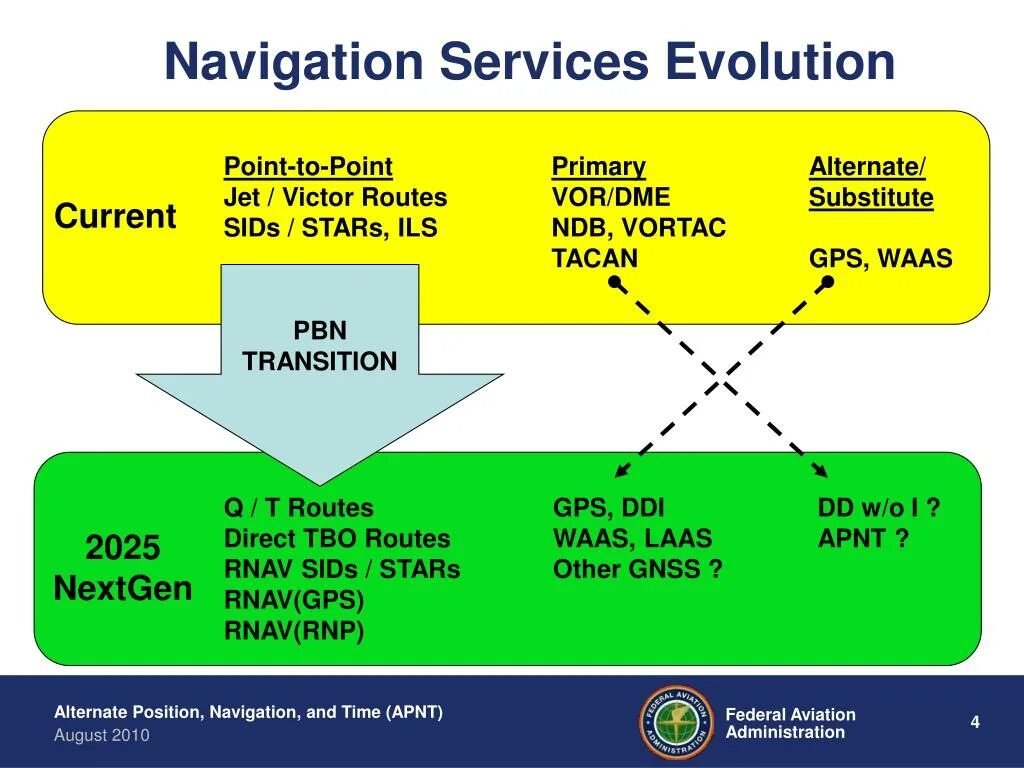 Navigation Services Evolution

Current

Point-to-Point
Jet / Victor Routes
SIDs / STARs, ILS

Primary
VOR/DME
NDB, VORTAC
TACAN

Alternate/
Substitute

GPS, WAAS

PBN
TRANSITION

2025
NextGen

Q / T Routes
Direct TBO Routes
RNAV SIDs / STARs
RNAV(GPS)
RNAV(RNP)

GPS, DDI
WAAS, LAAS
Other GNSS ?

DD w/o I ?
APNT ?

Alternate Position, Navigation, and Time (APNT)
August 2010

FEDERAL AVIATION ADMINISTRATION

Federal Aviation
Administration

4